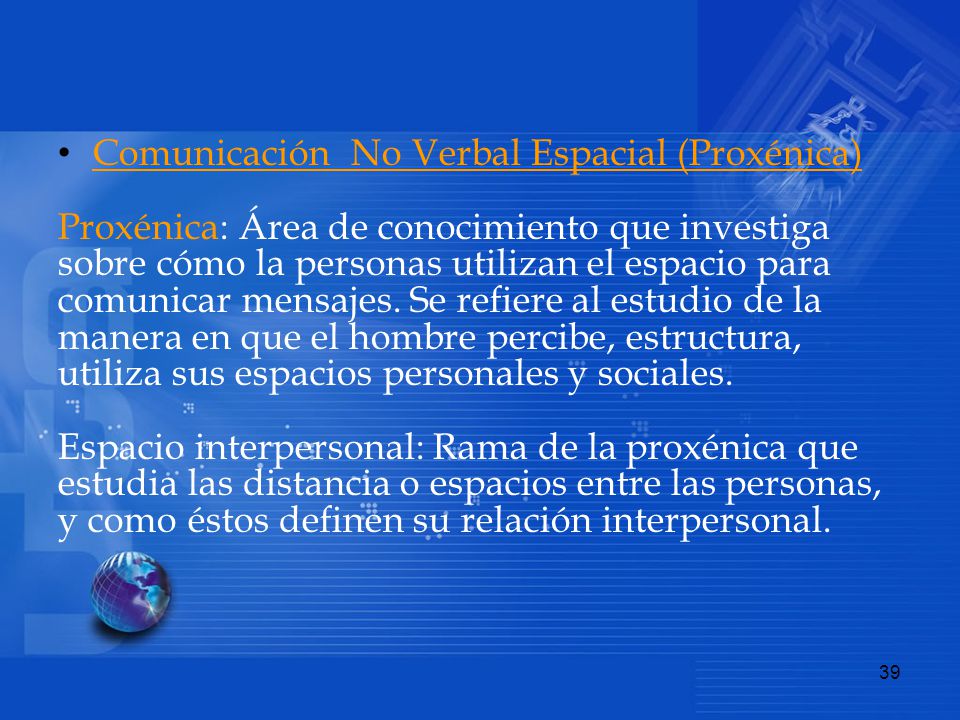 • Comunicación  No Verbal Espacial (Proxénica)

Proxénica: Área de conocimiento que investiga sobre cómo la personas utilizan el espacio para comunicar mensajes. Se refiere al estudio de la manera en que el hombre percibe, estructura, utiliza sus espacios personales y sociales.

Espacio interpersonal: Rama de la proxénica que estudia las distancia o espacios entre las personas, y como éstos definen su relación interpersonal.

39